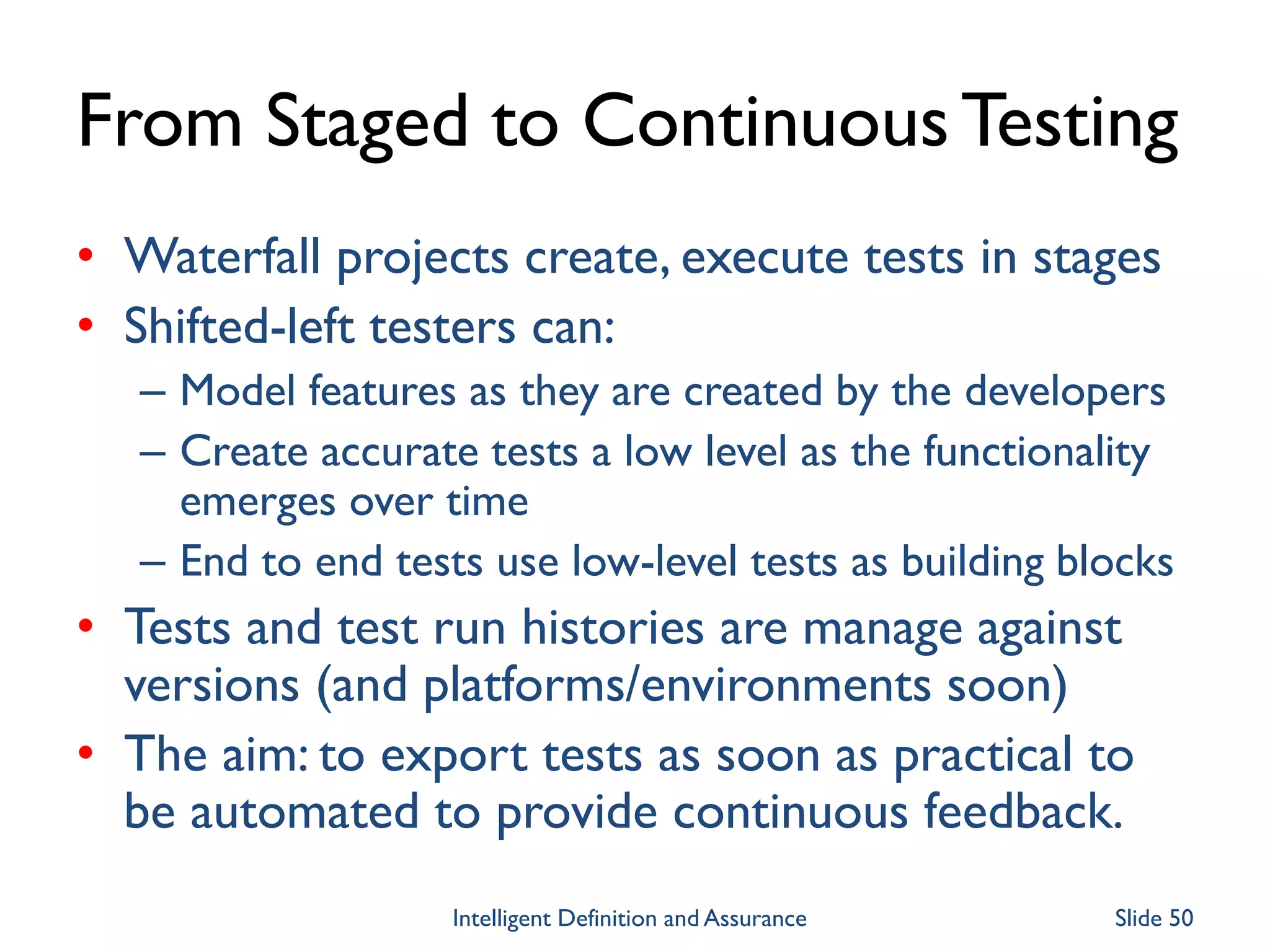 From Staged to Continuous Testing

• Waterfall projects create, execute tests in stages
• Shifted-left testers can:
– Model features as they are created by the developers
– Create accurate tests a low level as the functionality emerges over time
– End to end tests use low-level tests as building blocks
• Tests and test run histories are manage against versions (and platforms/environments soon)
• The aim: to export tests as soon as practical to be automated to provide continuous feedback.

Intelligent Definition and Assurance

Slide 50